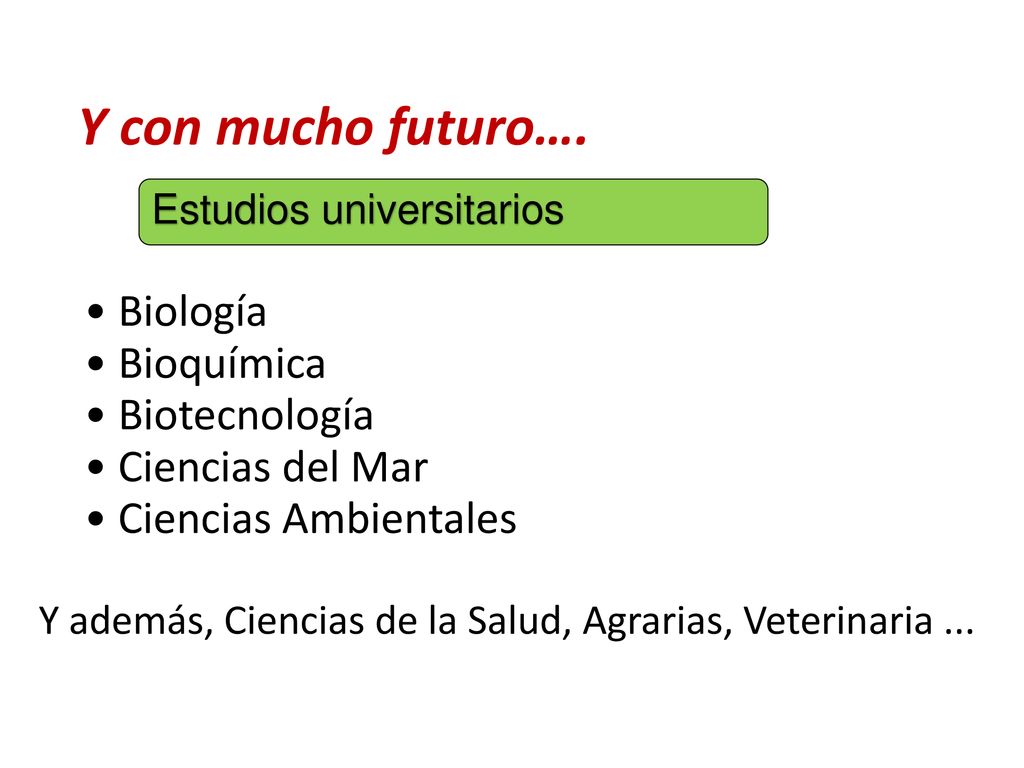 Y con mucho futuro….

Estudios universitarios

• Biología
• Bioquímica
• Biotecnología
• Ciencias del Mar
• Ciencias Ambientales

Y además, Ciencias de la Salud, Agrarias, Veterinaria ...